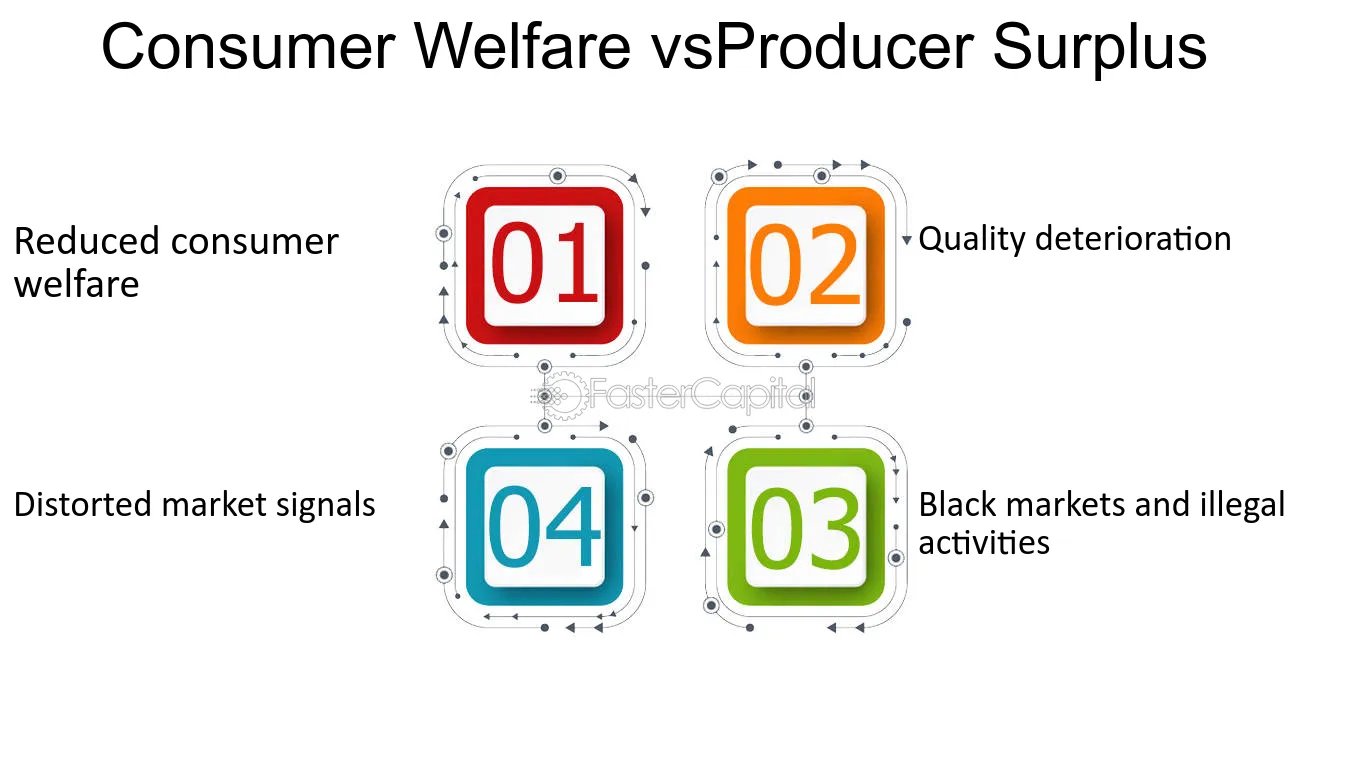 Consumer Welfare vsProducer Surplus

Reduced consumer welfare

01

02

Quality deterioration

Distorted market signals

04

03

Black markets and illegal activities

FasterCapital